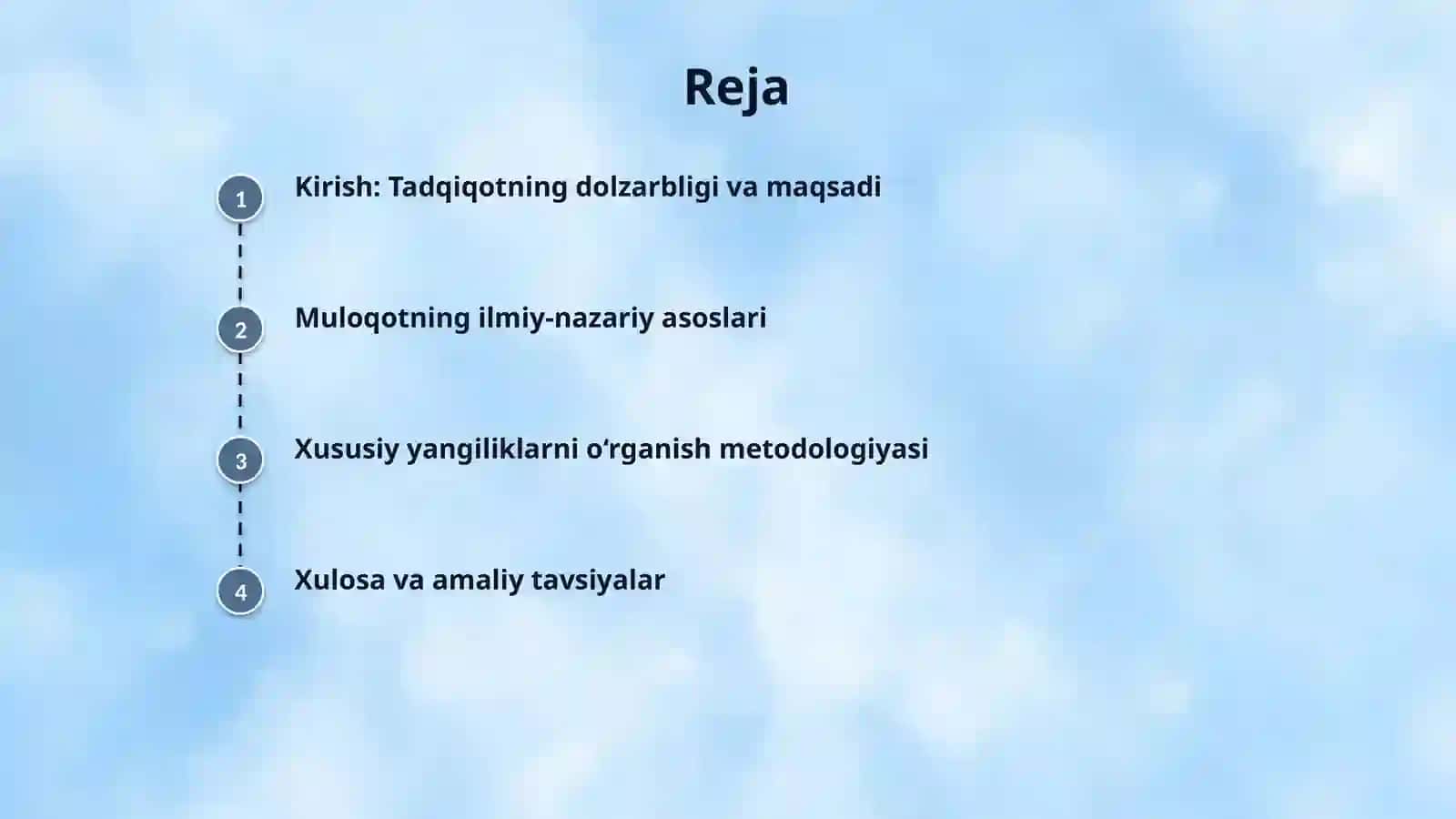 Reja

1 Kirish: Tadqiqotning dolzarbligi va maqsadi

2 Muloqotning ilmiy-nazariy asoslari

3 Xususiy yangiliklarni o‘rganish metodologiyasi

4 Xulosa va amaliy tavsiyalar